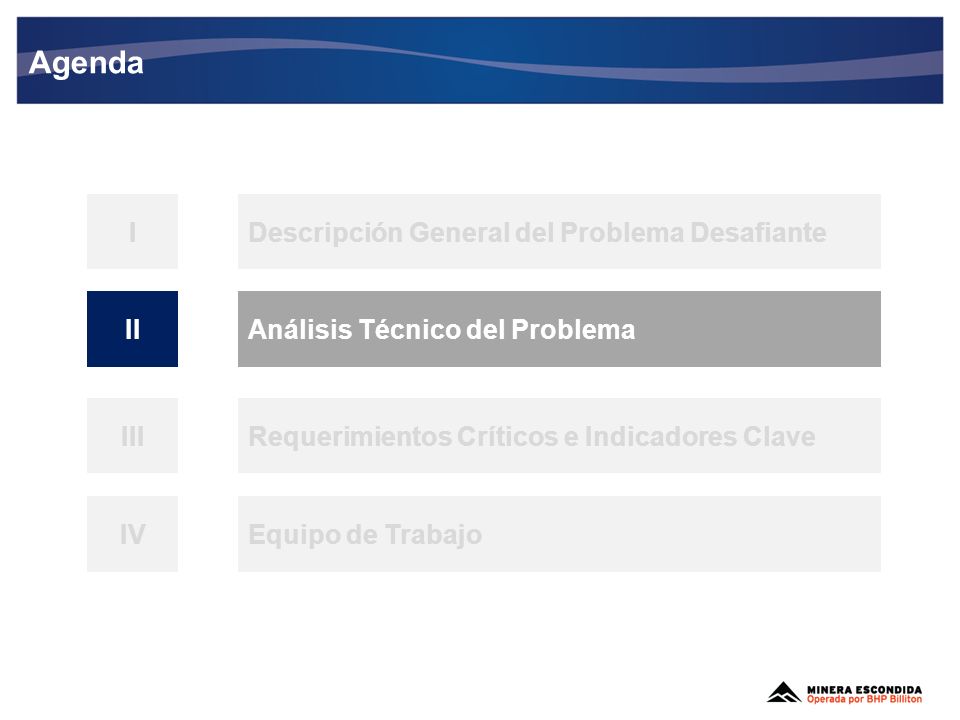 Agenda

I
Descripción General del Problema Desafiante

II
Análisis Técnico del Problema

III
Requerimientos Críticos e Indicadores Clave

IV
Equipo de Trabajo

MINERA ESCONDIDA
Operada por BHP Billiton